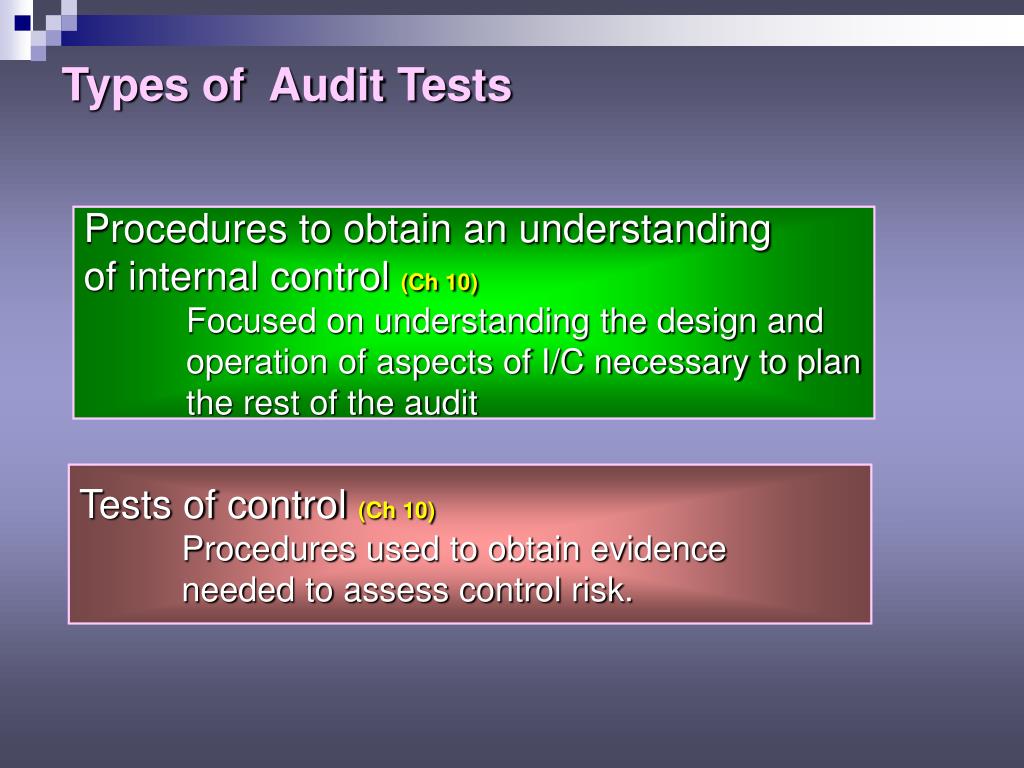 Types of Audit Tests

Procedures to obtain an understanding of internal control (Ch 10)

Focused on understanding the design and operation of aspects of I/C necessary to plan the rest of the audit

Tests of control (Ch 10)

Procedures used to obtain evidence needed to assess control risk.